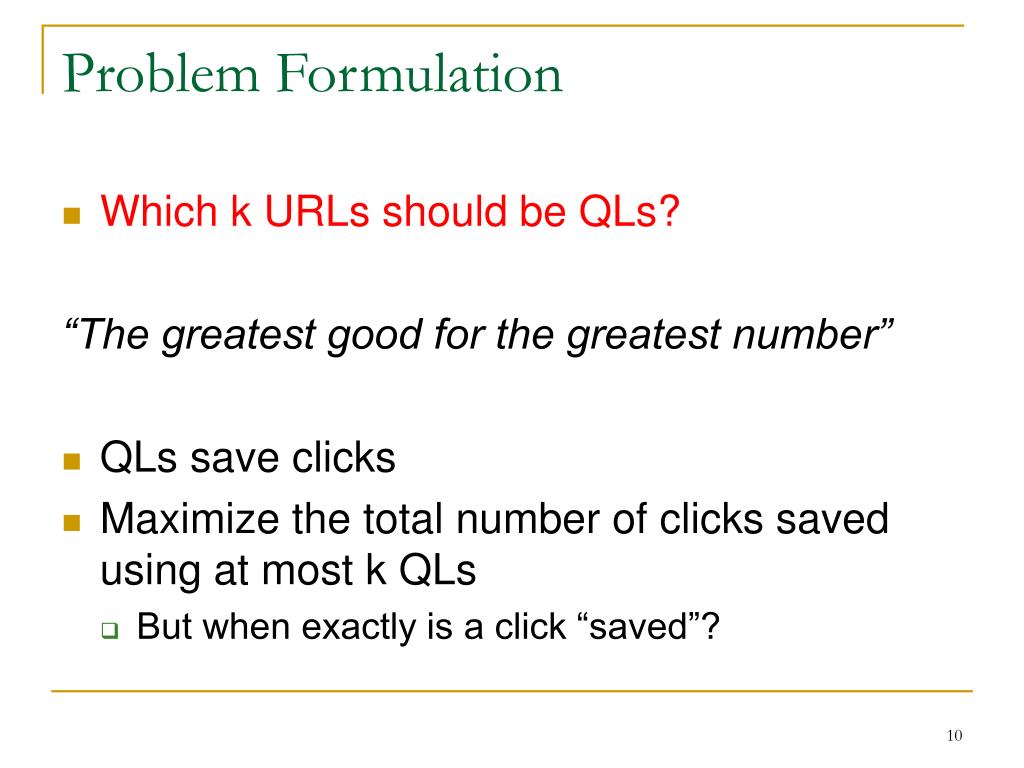 Problem Formulation

Which k URLs should be QLs?

“The greatest good for the greatest number”

QLs save clicks

Maximize the total number of clicks saved using at most k QLs

But when exactly is a click “saved”?

10